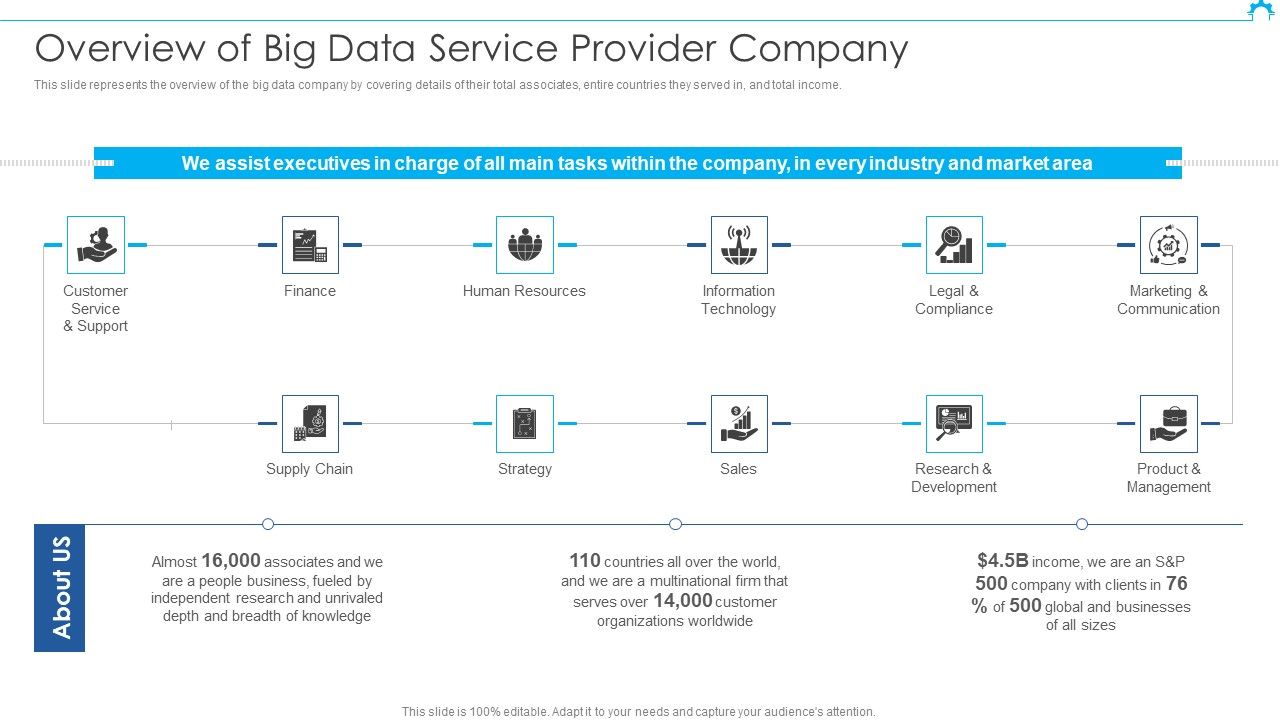 Overview of Big Data Service Provider Company

This slide represents the overview of the big data company by covering details of their total associates, entire countries they served in, and total income.

We assist executives in charge of all main tasks within the company, in every industry and market area

Customer Service & Support

Finance

Human Resources

Information Technology

Legal & Compliance

Marketing & Communication

Supply Chain

Strategy

Sales

Research & Development

Product & Management

About US

Almost 16,000 associates and we are a people business, fueled by independent research and unrivaled depth and breadth of knowledge

110 countries all over the world, and we are a multinational firm that serves over 14,000 customer organizations worldwide

$4.5B income, we are an S&P 500 company with clients in 76 % of 500 global and businesses of all sizes

This slide is 100% editable. Adapt it to your needs and capture your audience's attention.